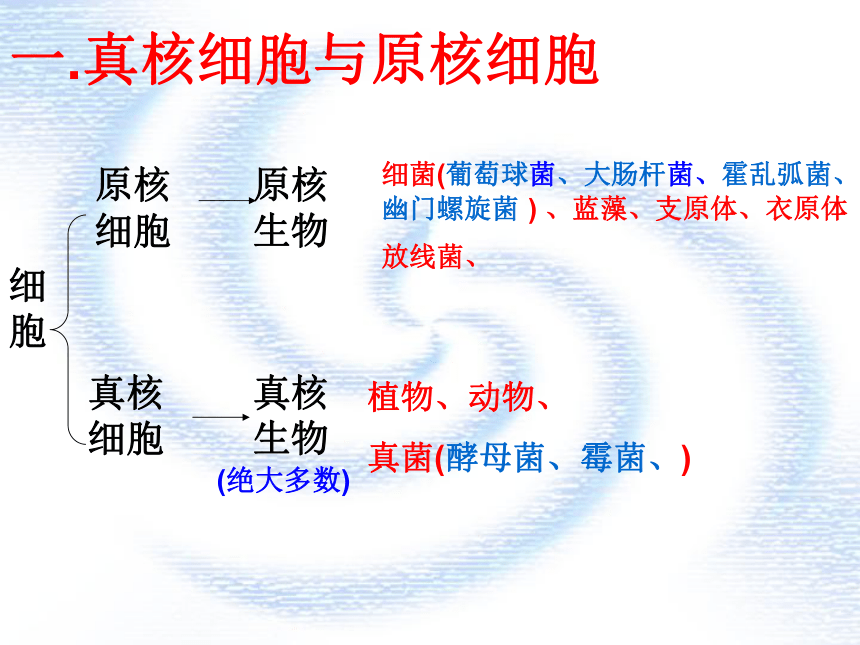 一.真核细胞与原核细胞

细胞

原核细胞 → 原核生物

细菌(葡萄球菌、大肠杆菌、霍乱弧菌、幽门螺旋菌 ) 、蓝藻、支原体、衣原体 放线菌、

真核细胞 → 真核生物 (绝大多数)

植物、动物、

真菌(酵母菌、霉菌、)